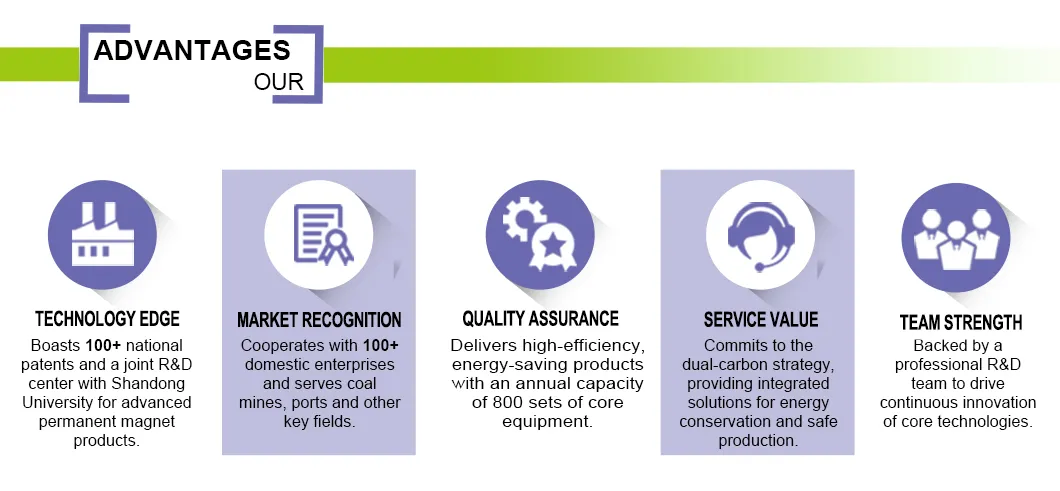 ADVANTAGES
OUR

TECHNOLOGY EDGE
Boasts 100+ national patents and a joint R&D center with Shandong University for advanced permanent magnet products.

MARKET RECOGNITION
Cooperates with 100+ domestic enterprises and serves coal mines, ports and other key fields.

QUALITY ASSURANCE
Delivers high-efficiency, energy-saving products with an annual capacity of 800 sets of core equipment.

SERVICE VALUE
Commits to the dual-carbon strategy, providing integrated solutions for energy conservation and safe production.

TEAM STRENGTH
Backed by a professional R&D team to drive continuous innovation of core technologies.